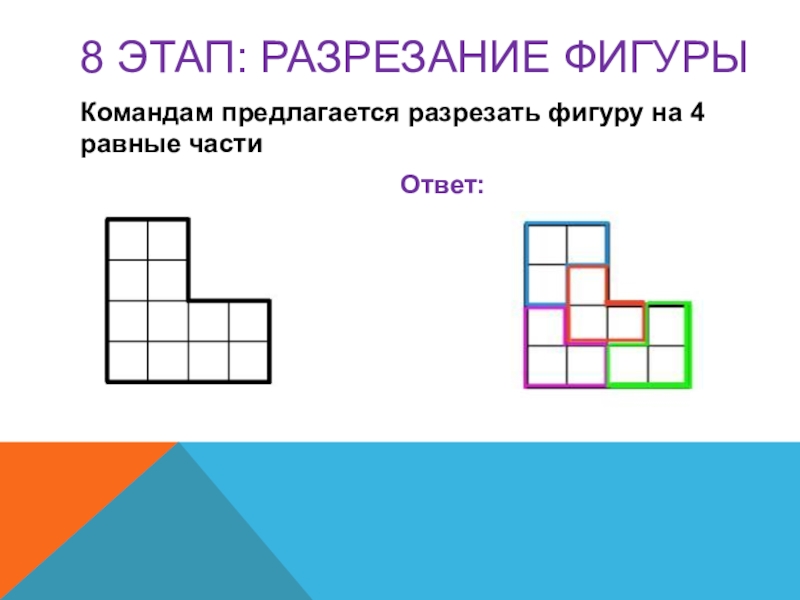 8 ЭТАП: РАЗРЕЗАНИЕ ФИГУРЫ

Командам предлагается разрезать фигуру на 4 равные части

Ответ: